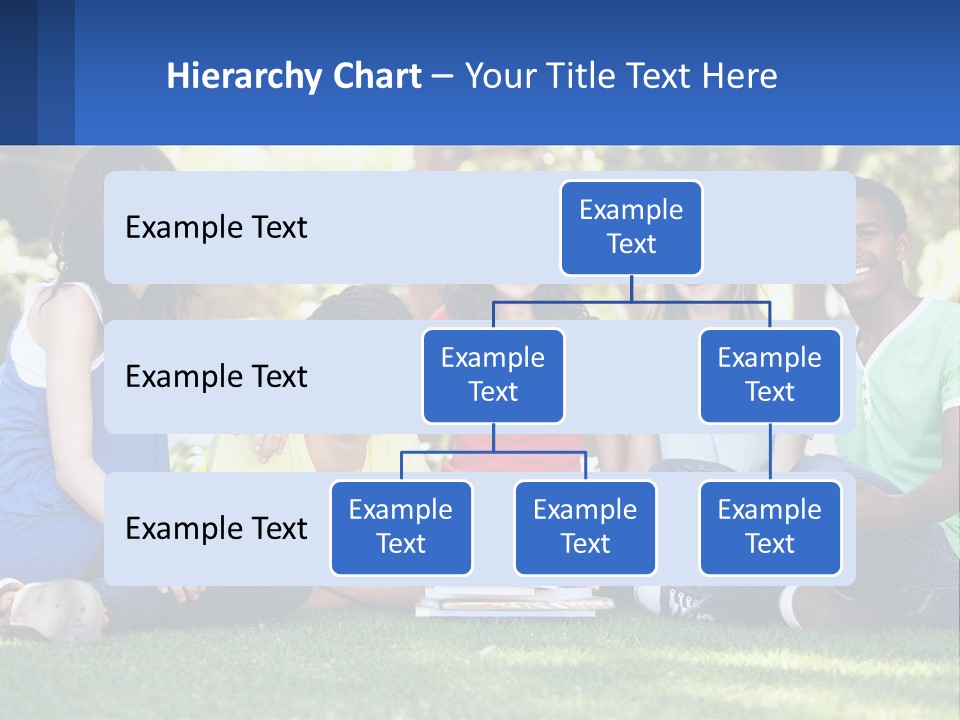 Hierarchy Chart – Your Title Text Here

Example Text

Example Text

Example Text

Example Text

Example Text

Example Text

Example Text

Example Text

Example Text